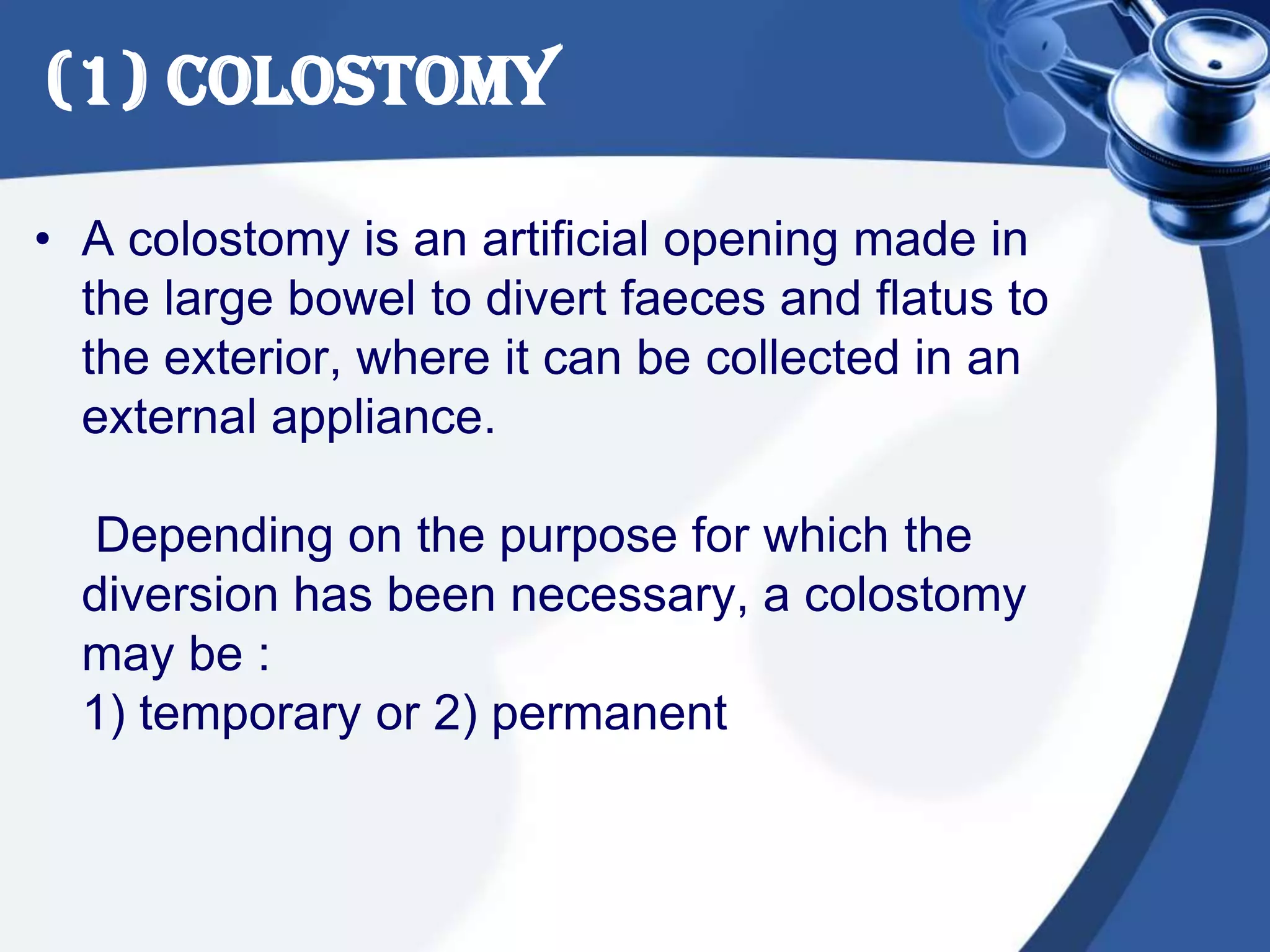 (1) COLOSTOMY

• A colostomy is an artificial opening made in the large bowel to divert faeces and flatus to the exterior, where it can be collected in an external appliance.

Depending on the purpose for which the diversion has been necessary, a colostomy may be :
1) temporary or 2) permanent